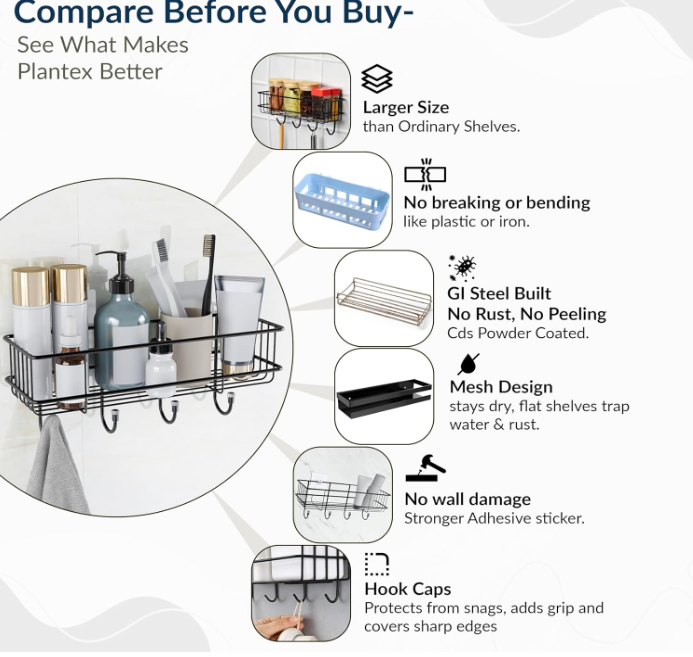 Compare Before You Buy-

See What Makes Plantex Better

Larger Size
than Ordinary Shelves.

No breaking or bending
like plastic or iron.

GI Steel Built
No Rust, No Peeling
Cds Powder Coated.

Mesh Design
stays dry, flat shelves trap water & rust.

No wall damage
Stronger Adhesive sticker.

Hook Caps
Protects from snags, adds grip and covers sharp edges